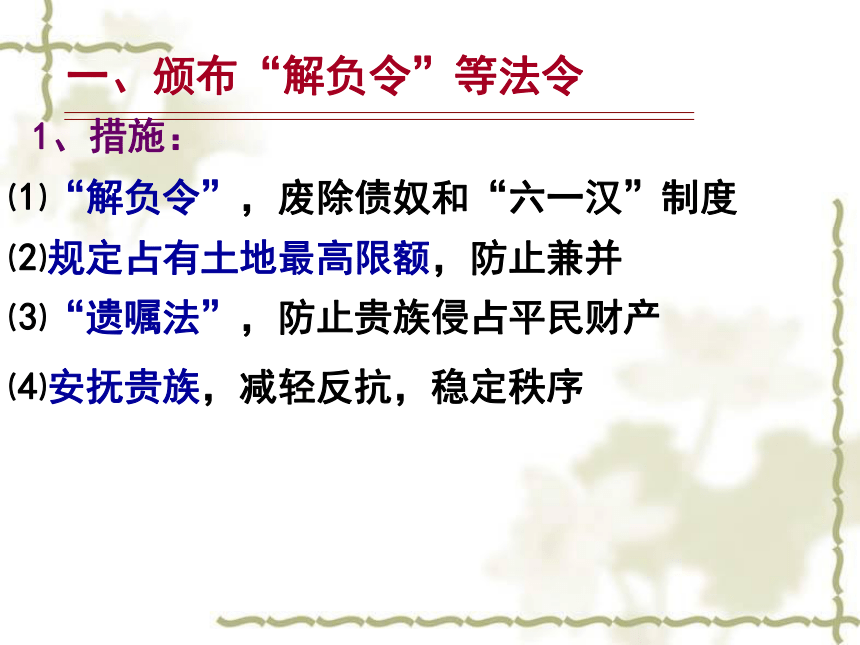 一、颁布“解负令”等法令

1、措施：

⑴“解负令”，废除债奴和“六一汉”制度

⑵规定占有土地最高限额，防止兼并

⑶“遗嘱法”，防止贵族侵占平民财产

⑷安抚贵族，减轻反抗，稳定秩序